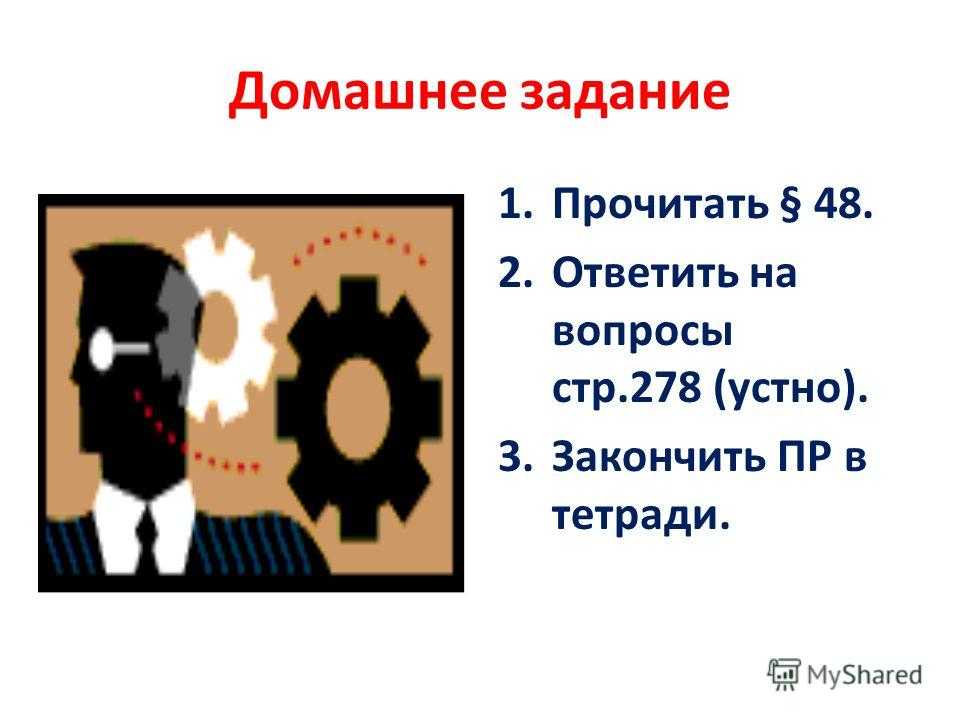 Домашнее задание

1. Прочитать § 48.
2. Ответить на вопросы стр.278 (устно).
3. Закончить ПР в тетради.

MyShared